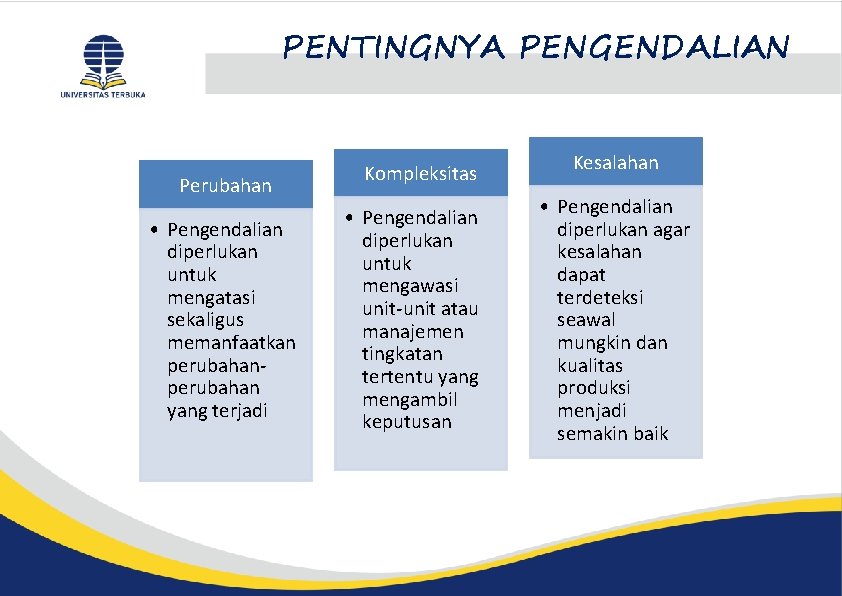 UNIVERSITAS TERBUKA

PENTINGNYA PENGENDALIAN

Perubahan

• Pengendalian diperlukan untuk mengatasi sekaligus memanfaatkan perubahan-perubahan yang terjadi

Kompleksitas

• Pengendalian diperlukan untuk mengawasi unit-unit atau manajemen tingkatan tertentu yang mengambil keputusan

Kesalahan

• Pengendalian diperlukan agar kesalahan dapat terdeteksi seawal mungkin dan kualitas produksi menjadi semakin baik